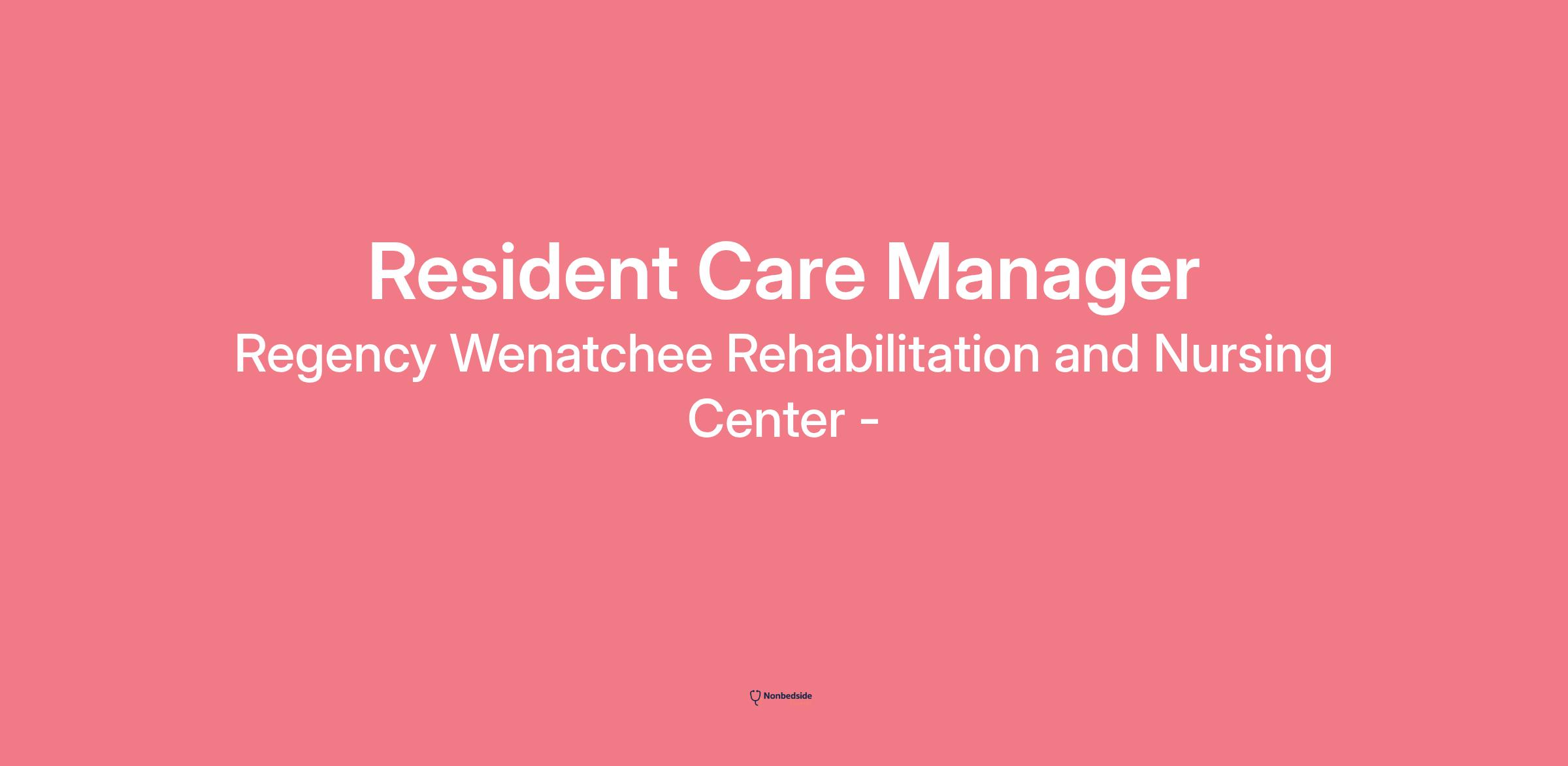 Resident Care Manager

Regency Wenatchee Rehabilitation and Nursing Center -

Nonbedside